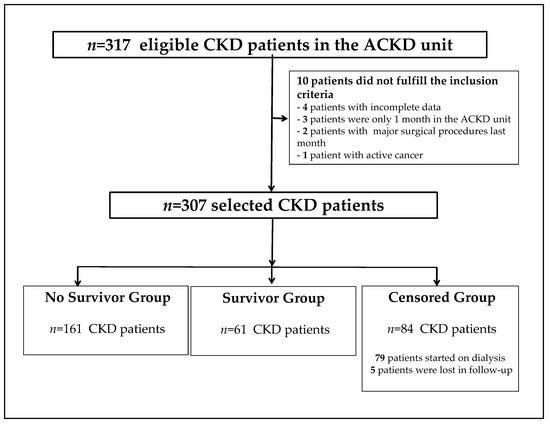 n=317 eligible CKD patients in the ACKD unit

10 patients did not fulfill the inclusion criteria
- 4 patients with incomplete data
- 3 patients were only 1 month in the ACKD unit
- 2 patients with major surgical procedures last month
- 1 patient with active cancer

n=307 selected CKD patients

No Survivor Group

n=161 CKD patients

Survivor Group

n=61 CKD patients

Censored Group

n=84 CKD patients

79 patients started on dialysis
5 patients were lost in follow-up